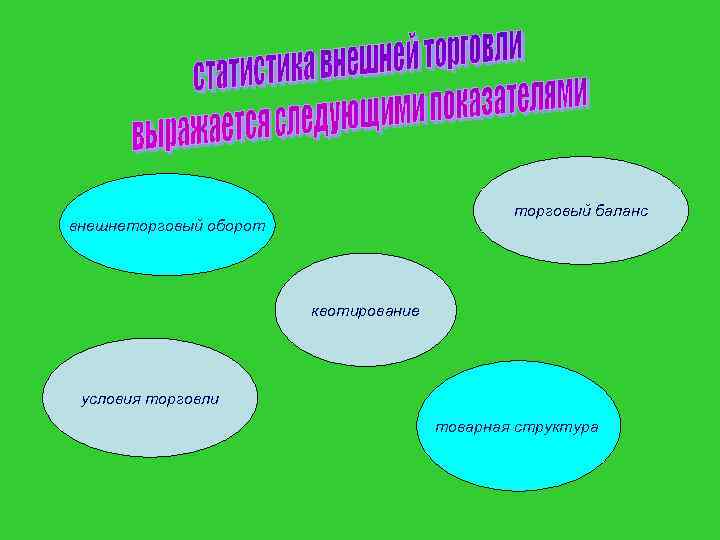 статистика внешней торговли
выражается следующими показателями

внешнеторговый оборот

торговый баланс

квотирование

условия торговли

товарная структура